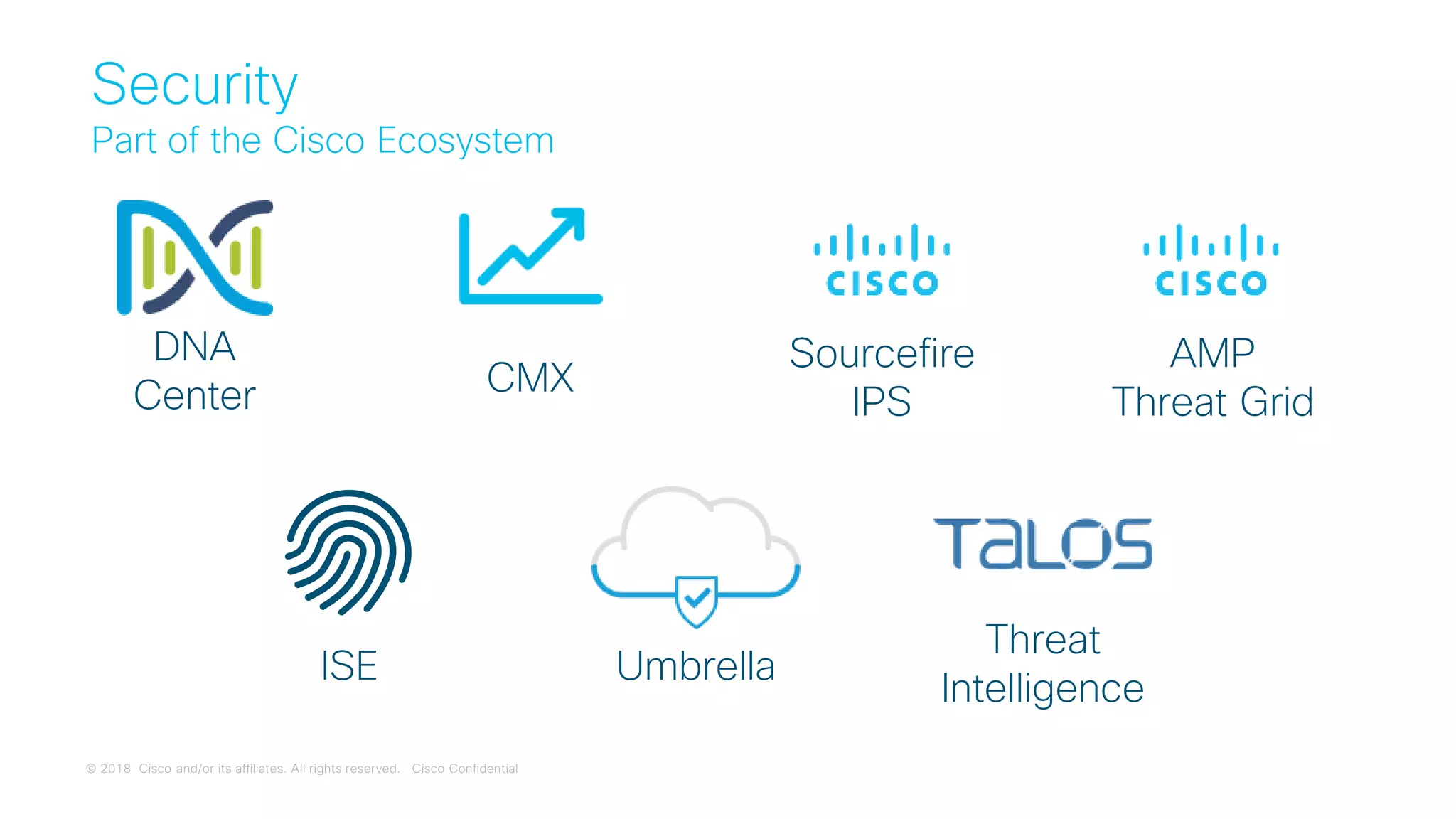 Security
Part of the Cisco Ecosystem

DNA Center

CMX

CISCO
Sourcefire IPS

CISCO
AMP Threat Grid

ISE

Umbrella

TALOS
Threat Intelligence

© 2018 Cisco and/or its affiliates. All rights reserved. Cisco Confidential